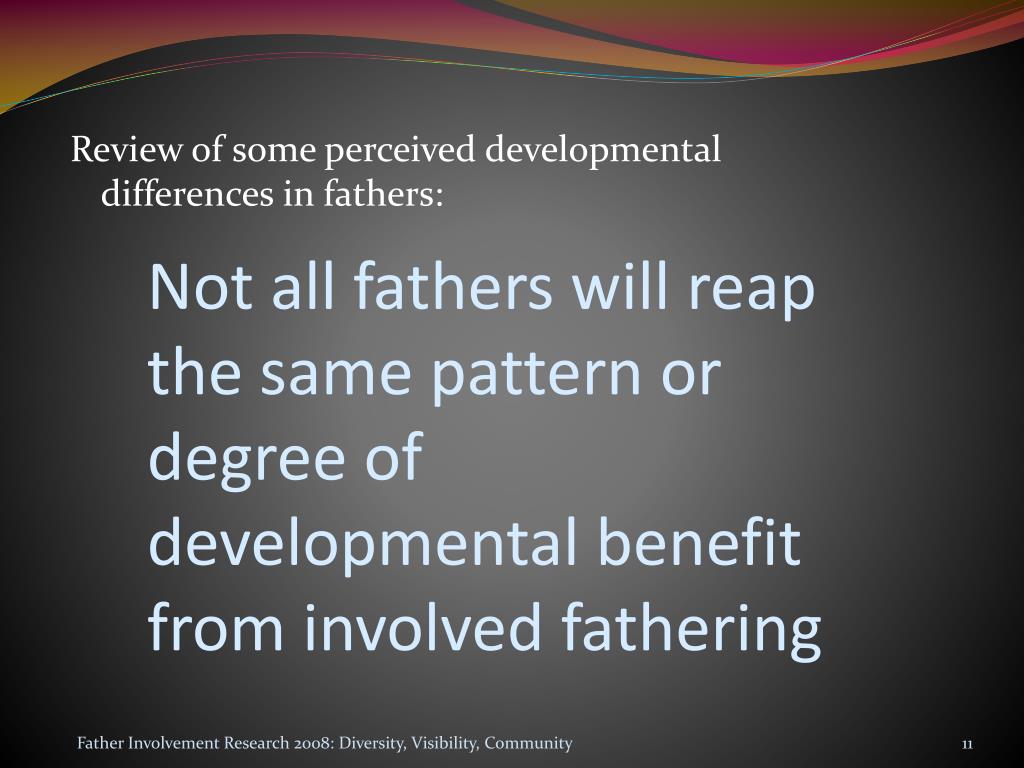 Review of some perceived developmental differences in fathers:

Not all fathers will reap the same pattern or degree of developmental benefit from involved fathering

Father Involvement Research 2008: Diversity, Visibility, Community

11